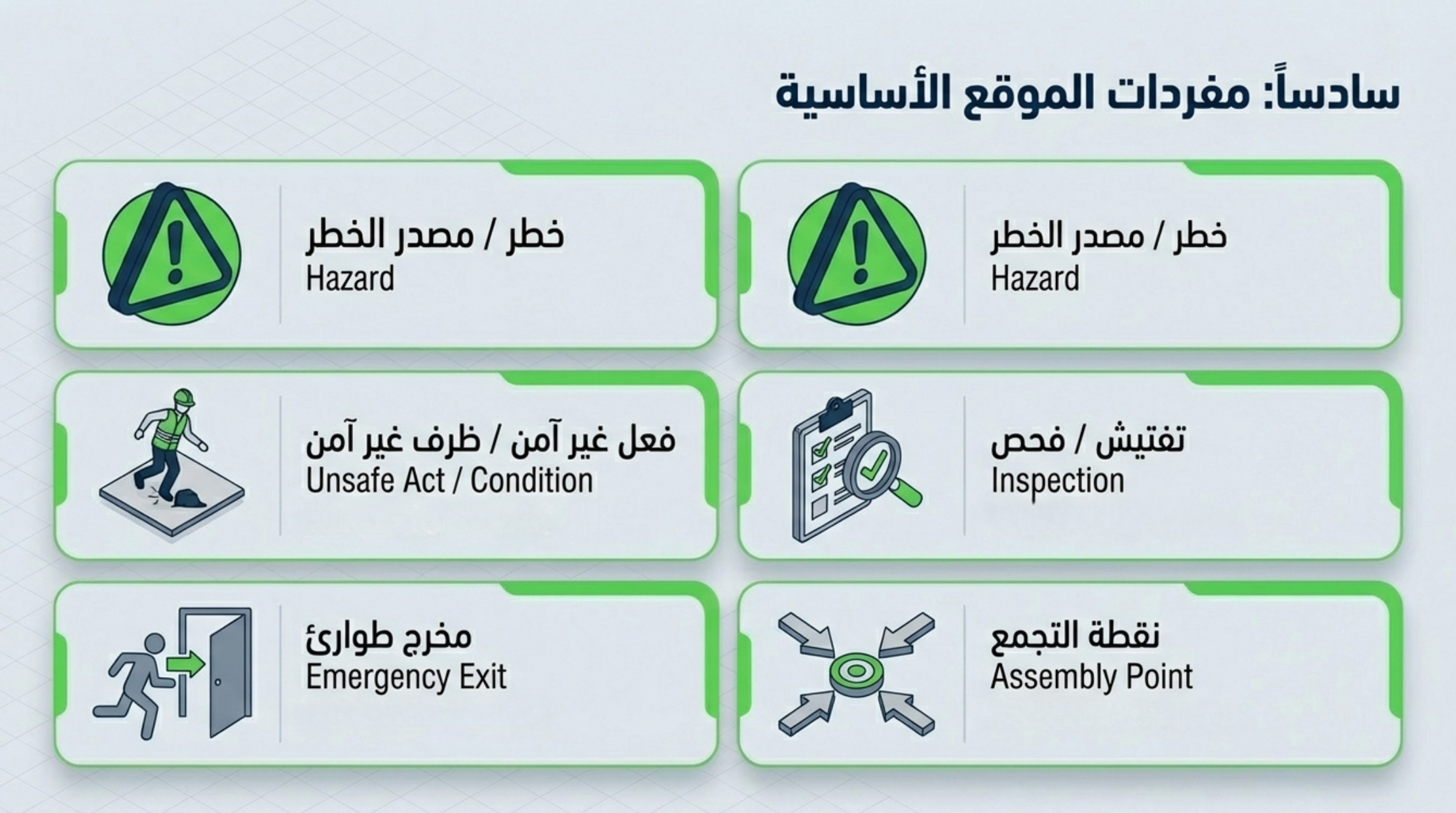 سادساً: مفردات الموقع الأساسية

خطر / مصدر الخطر
Hazard

خطر / مصدر الخطر
Hazard

تفتيش / فحص
Inspection

فعل غير آمن / ظرف غير آمن
Unsafe Act / Condition

نقطة التجمع
Assembly Point

مخرج طوارئ
Emergency Exit